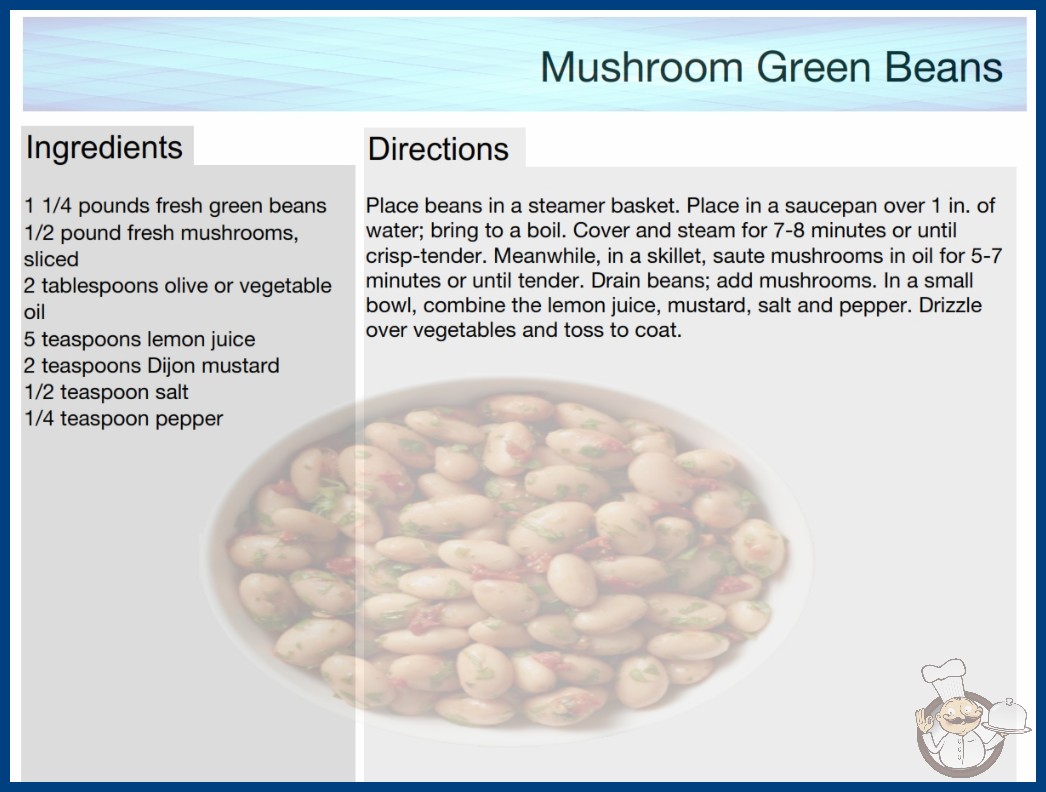 Mushroom Green Beans

Ingredients

1 1/4 pounds fresh green beans
1/2 pound fresh mushrooms, sliced
2 tablespoons olive or vegetable oil
5 teaspoons lemon juice
2 teaspoons Dijon mustard
1/2 teaspoon salt
1/4 teaspoon pepper

Directions

Place beans in a steamer basket. Place in a saucepan over 1 in. of water; bring to a boil. Cover and steam for 7-8 minutes or until crisp-tender. Meanwhile, in a skillet, saute mushrooms in oil for 5-7 minutes or until tender. Drain beans; add mushrooms. In a small bowl, combine the lemon juice, mustard, salt and pepper. Drizzle over vegetables and toss to coat.